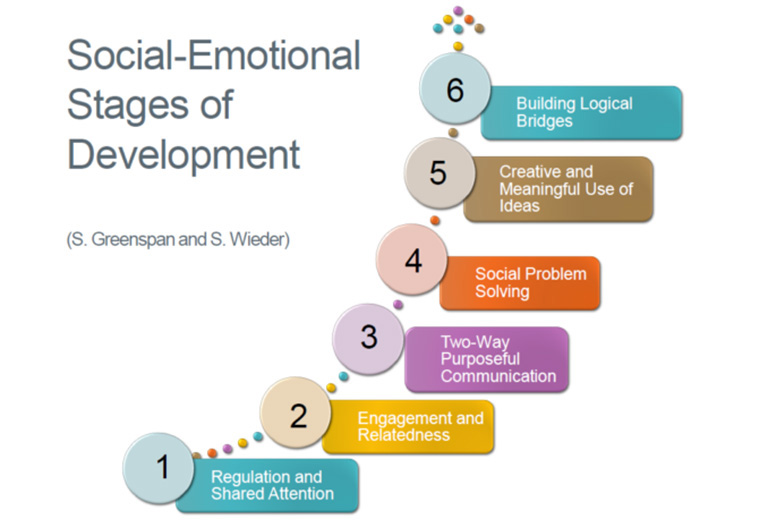 Social-Emotional Stages of Development

(S. Greenspan and S. Wieder)

6 Building Logical Bridges

5 Creative and Meaningful Use of Ideas

4 Social Problem Solving

3 Two-Way Purposeful Communication

2 Engagement and Relatedness

1 Regulation and Shared Attention